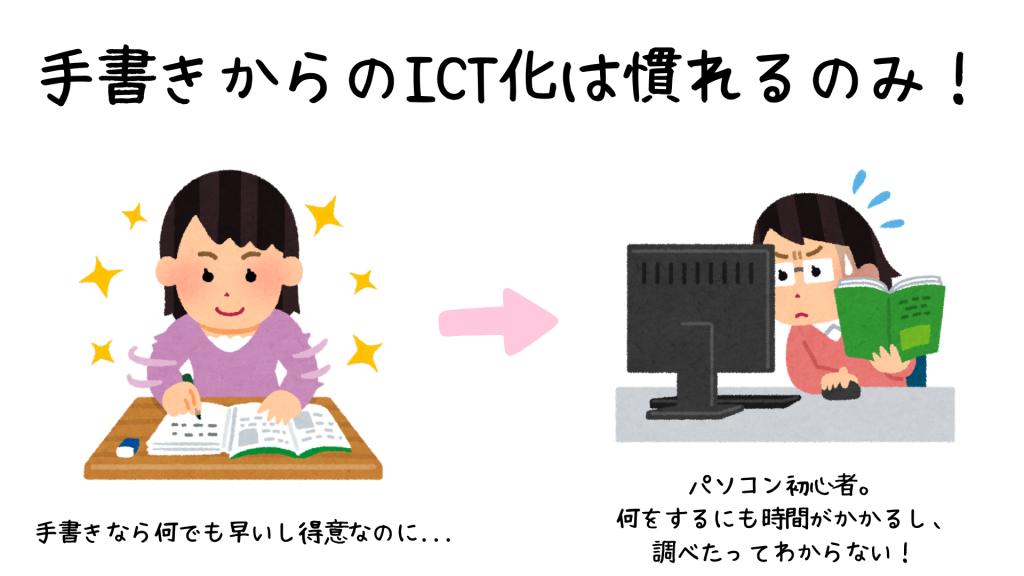 手書きからのICT化は慣れるのみ！

手書きなら何でも早いし得意なのに...

パソコン初心者。
何をするにも時間がかかるし、
調べたってわからない！